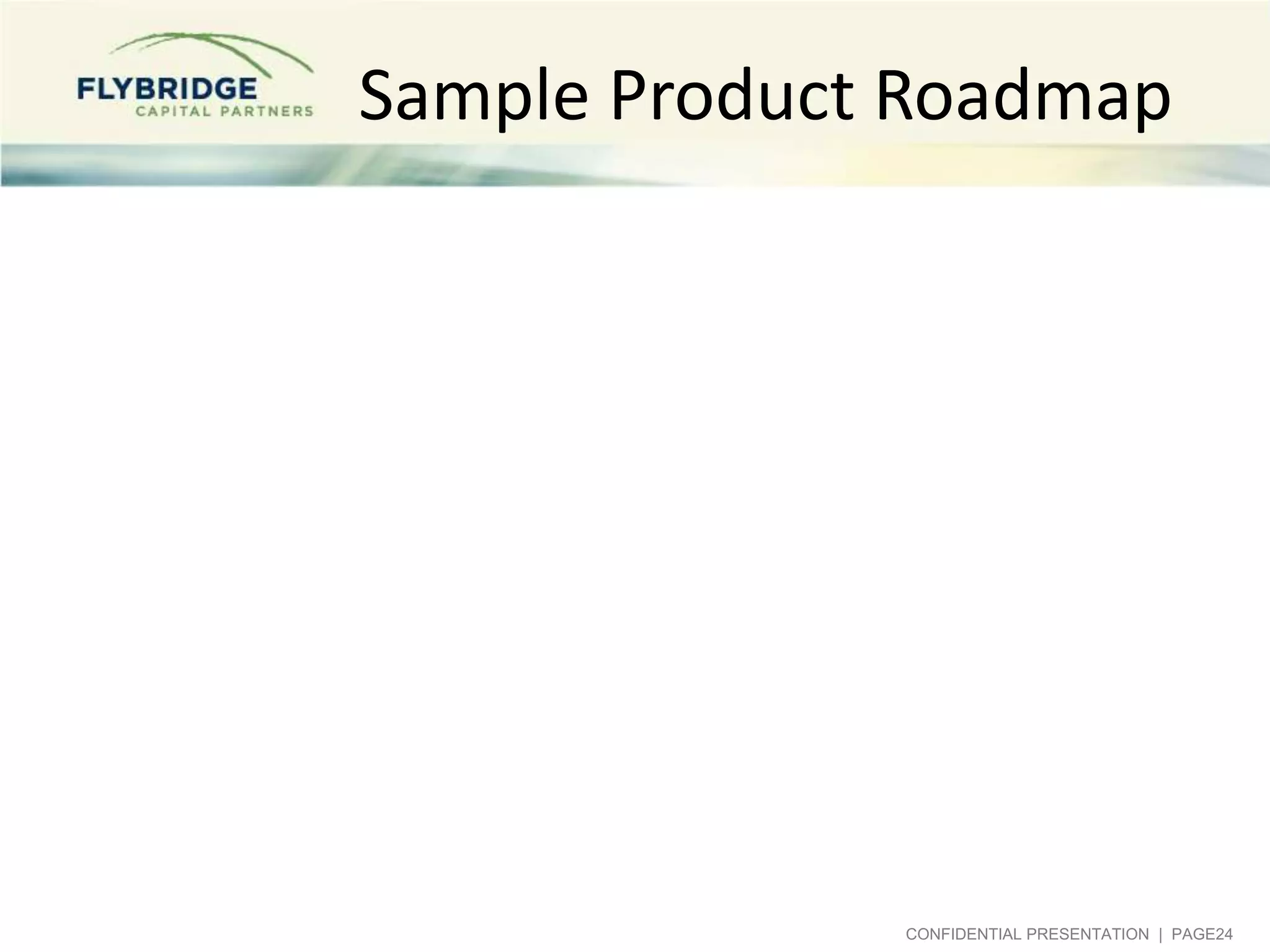 FLYBRIDGE
CAPITAL PARTNERS

Sample Product Roadmap

CONFIDENTIAL PRESENTATION | PAGE24